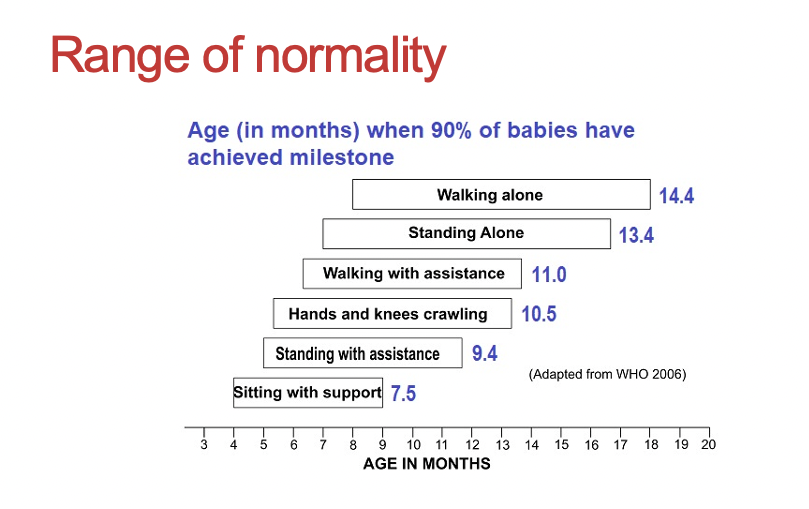 Range of normality

Age (in months) when 90% of babies have achieved milestone

Walking alone 14.4

Standing Alone 13.4

Walking with assistance 11.0

Hands and knees crawling 10.5

Standing with assistance 9.4

(Adapted from WHO 2006)

Sitting with support 7.5

3 4 5 6 7 8 9 10 11 12 13 14 15 16 17 18 19 20

AGE IN MONTHS